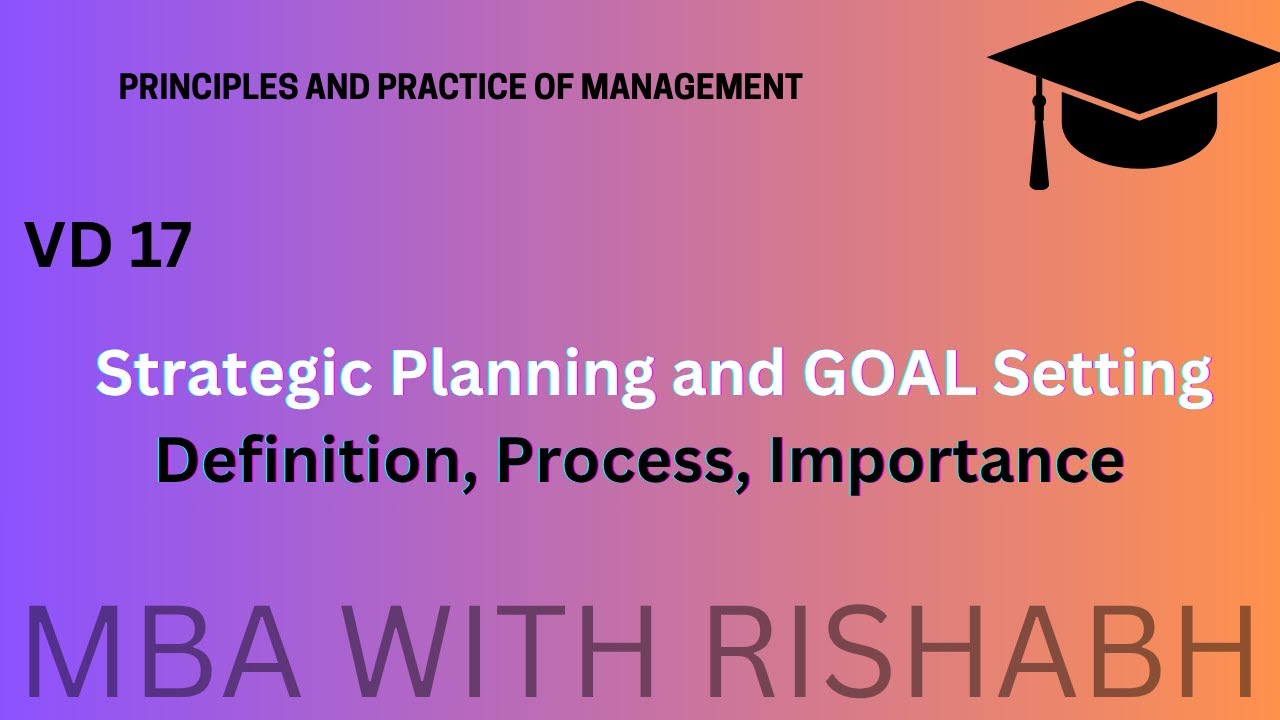 PRINCIPLES AND PRACTICE OF MANAGEMENT

VD 17

Strategic Planning and GOAL Setting
Definition, Process, Importance

MBA WITH RISHABH